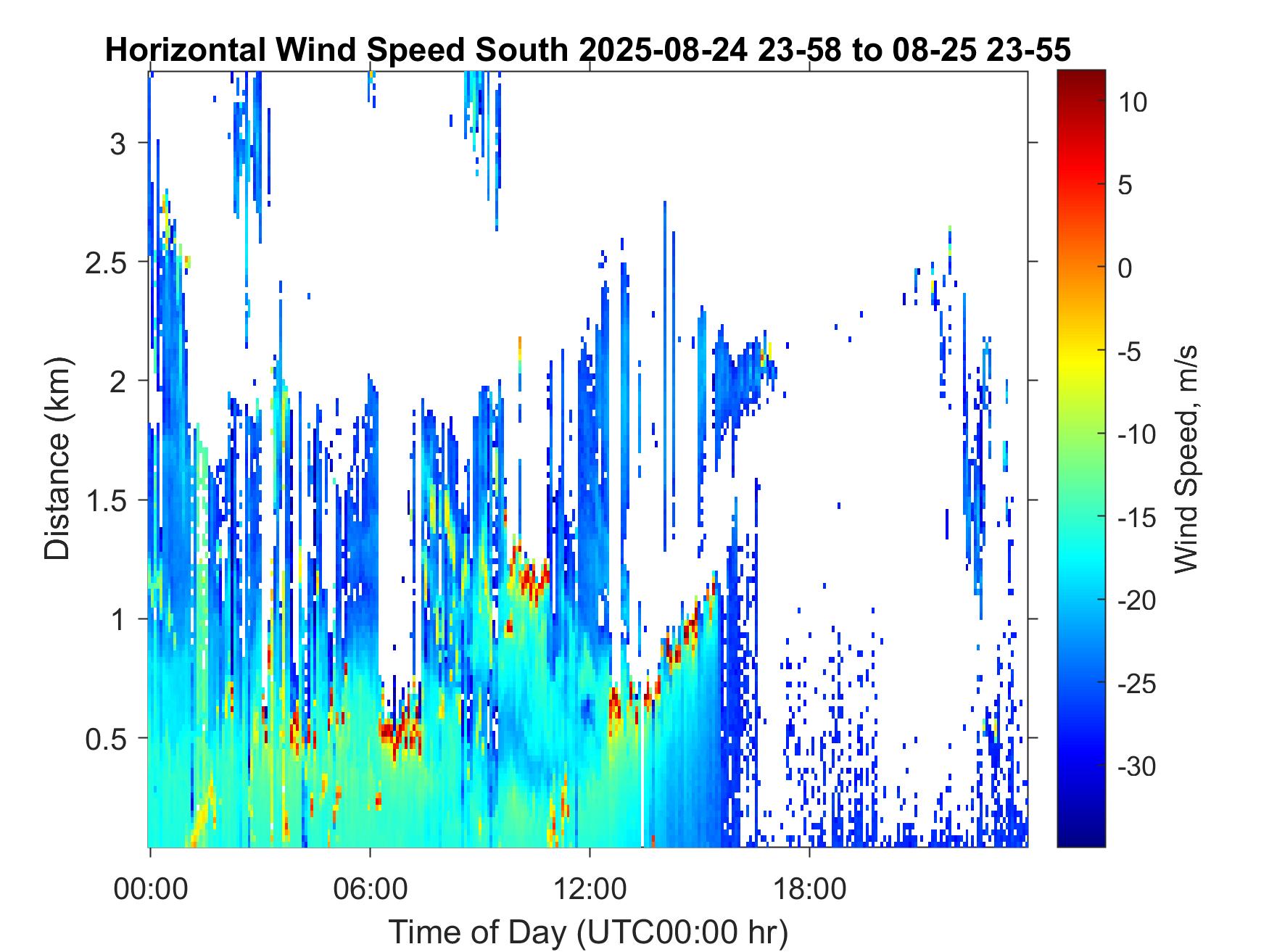 Horizontal Wind Speed South 2025-08-24 23-58 to 08-25 23-55

Distance (km)
3
2.5
2
1.5
1
0.5

00:00
06:00
12:00
18:00
Time of Day (UTC00:00 hr)

10
5
0
-5
-10
-15
-20
-25
-30
Wind Speed, m/s